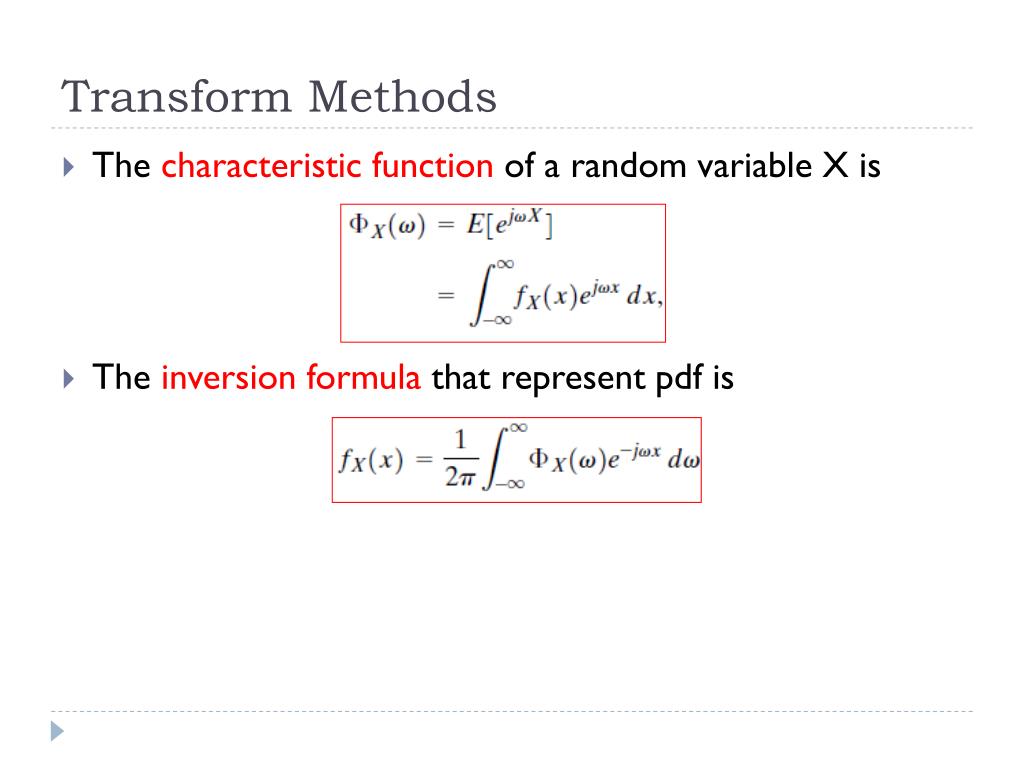 Transform Methods

The characteristic function of a random variable X is

$\Phi_X(\omega) = E[e^{j\omega X}]$
$= \int_{-\infty}^{\infty} f_X(x)e^{j\omega x}\,dx,$

The inversion formula that represent pdf is

$f_X(x) = \frac{1}{2\pi}\int_{-\infty}^{\infty} \Phi_X(\omega)e^{-j\omega x}\,d\omega$